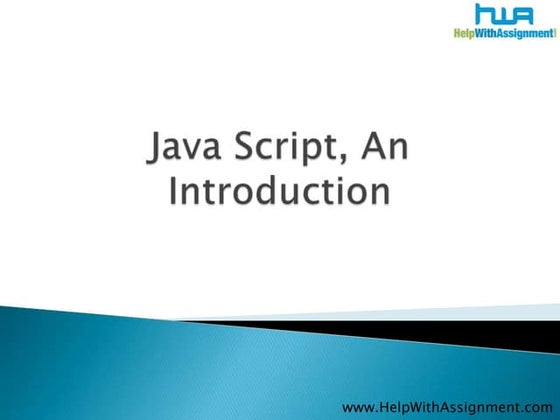 HWA
HelpWithAssignment!

Java Script, An Introduction

www.HelpWithAssignment.com